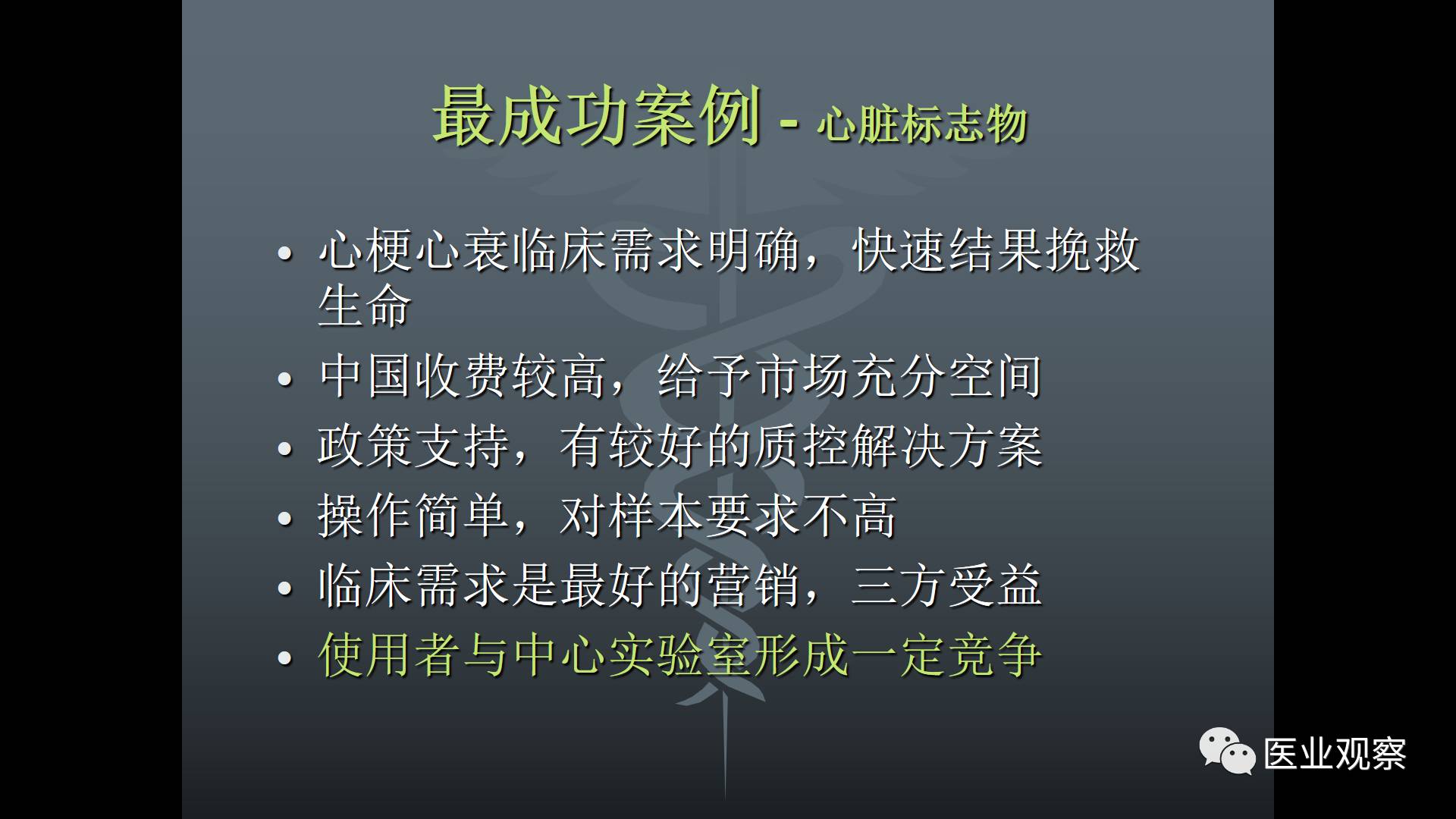 最成功案例 - 心脏标志物

• 心梗心衰临床需求明确，快速结果挽救生命
• 中国收费较高，给予市场充分空间
• 政策支持，有较好的质控解决方案
• 操作简单，对样本要求不高
• 临床需求是最好的营销，三方受益
• 使用者与中心实验室形成一定竞争

医业观察